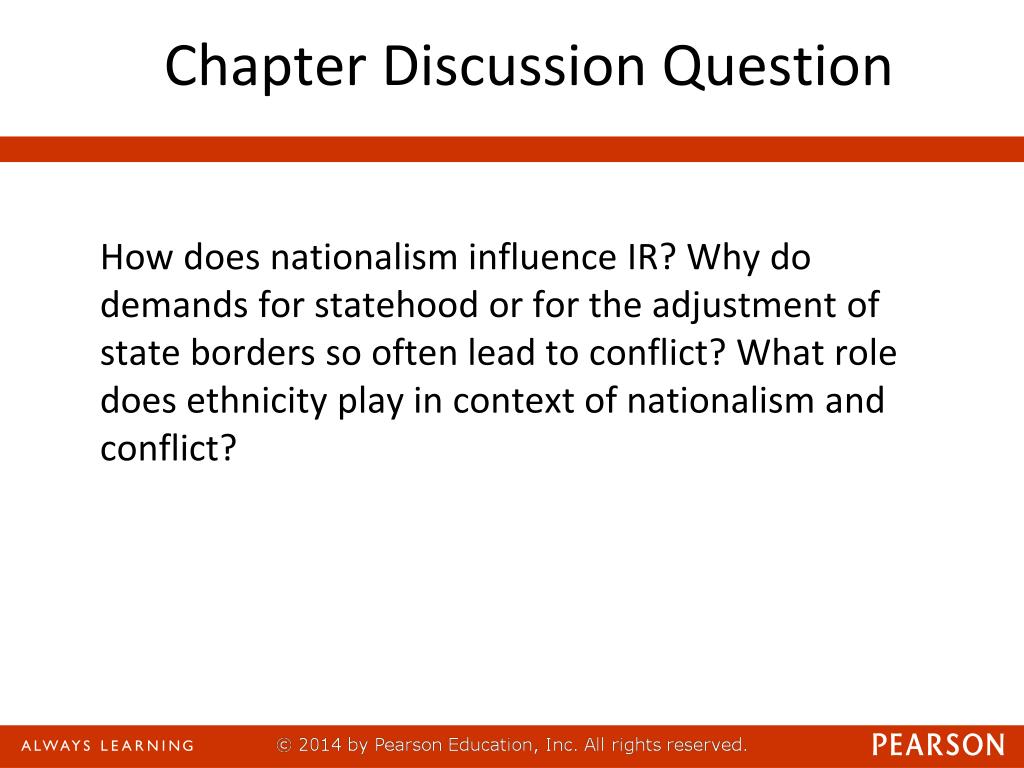 Chapter Discussion Question

How does nationalism influence IR? Why do demands for statehood or for the adjustment of state borders so often lead to conflict? What role does ethnicity play in context of nationalism and conflict?

ALWAYS LEARNING © 2014 by Pearson Education, Inc. All rights reserved. PEARSON